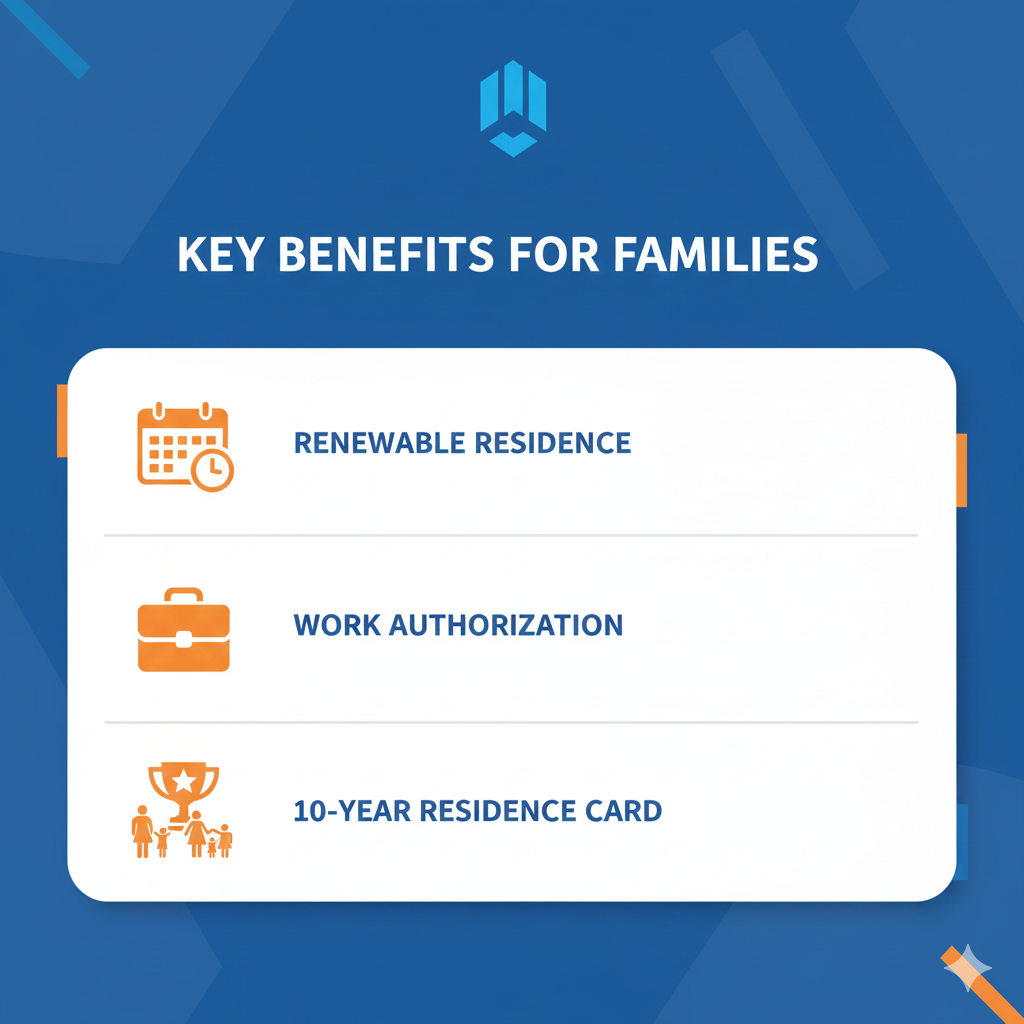 KEY BENEFITS FOR FAMILIES

RENEWABLE RESIDENCE

WORK AUTHORIZATION

10-YEAR RESIDENCE CARD